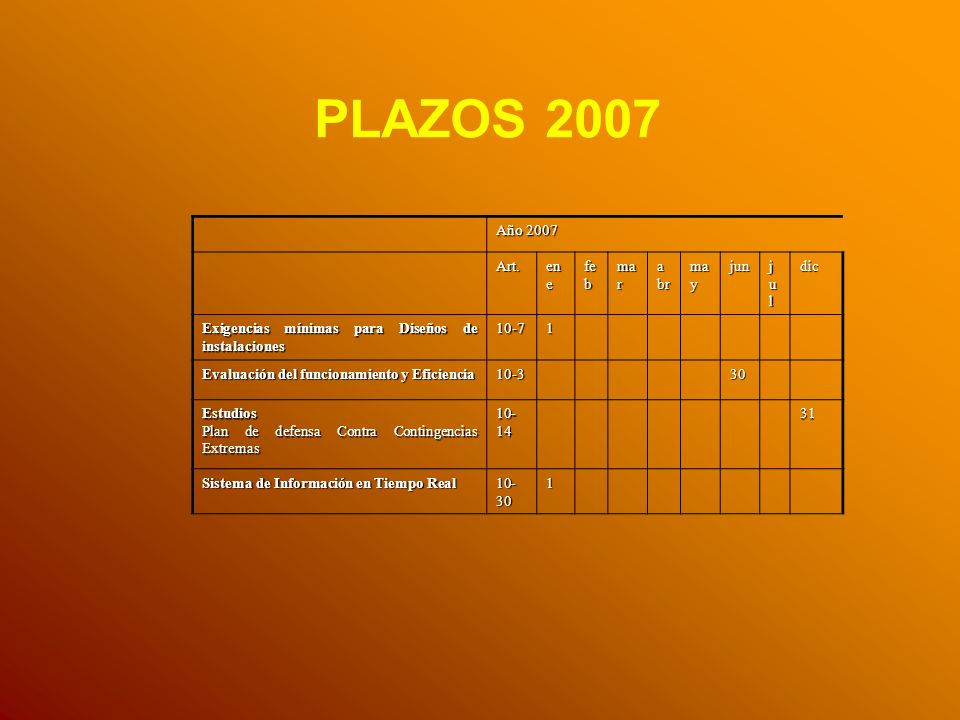 PLAZOS 2007

| | Año 2007 | | | | | | | | |
|---|---|---|---|---|---|---|---|---|---|
| | Art. | ene | feb | mar | abr | may | jun | jul | dic |
| Exigencias mínimas para Diseños de instalaciones | 10-7 | 1 | | | | | | | |
| Evaluación del funcionamiento y Eficiencia | 10-3 | | | | | | 30 | | |
| Estudios Plan de defensa Contra Contingencias Extremas | 10-14 | | | | | | | | 31 |
| Sistema de Información en Tiempo Real | 10-30 | 1 | | | | | | | |